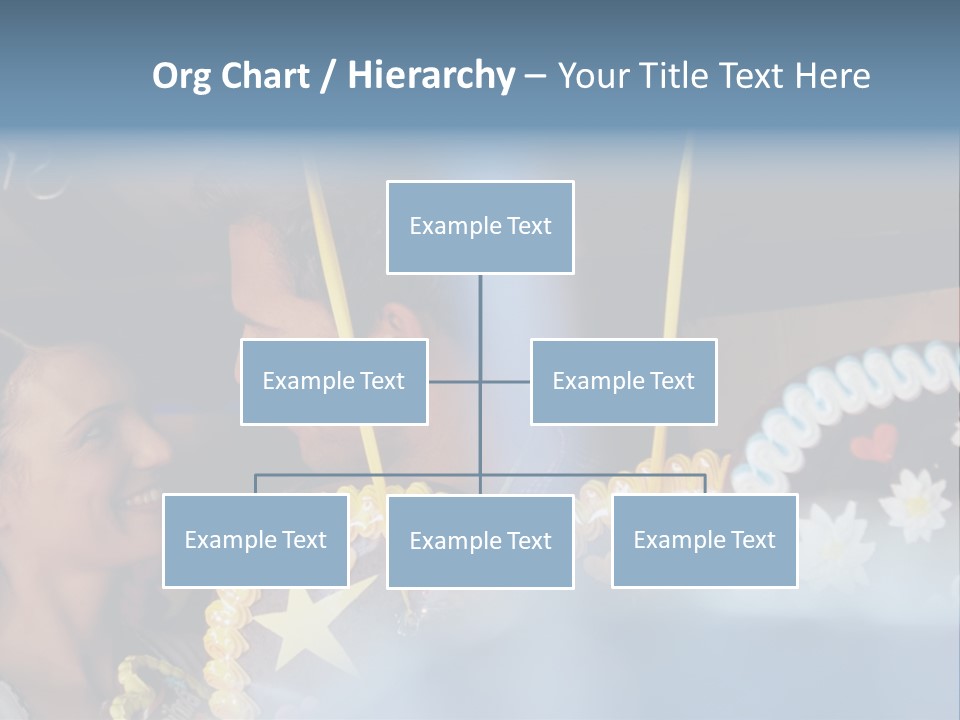 Org Chart / Hierarchy – Your Title Text Here

Example Text

Example Text

Example Text

Example Text

Example Text

Example Text